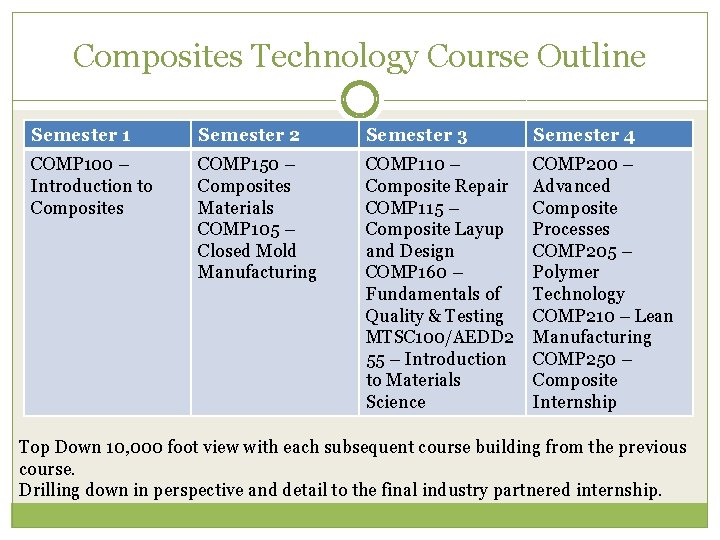 Composites Technology Course Outline

| Semester 1 | Semester 2 | Semester 3 | Semester 4 |
|---|---|---|---|
| COMP100 – Introduction to Composites | COMP150 – Composites Materials COMP105 – Closed Mold Manufacturing | COMP110 – Composite Repair COMP115 – Composite Layup and Design COMP160 – Fundamentals of Quality & Testing MTSC100/AEDD255 – Introduction to Materials Science | COMP200 – Advanced Composite Processes COMP205 – Polymer Technology COMP210 – Lean Manufacturing COMP250 – Composite Internship |

Top Down 10,000 foot view with each subsequent course building from the previous course.
Drilling down in perspective and detail to the final industry partnered internship.